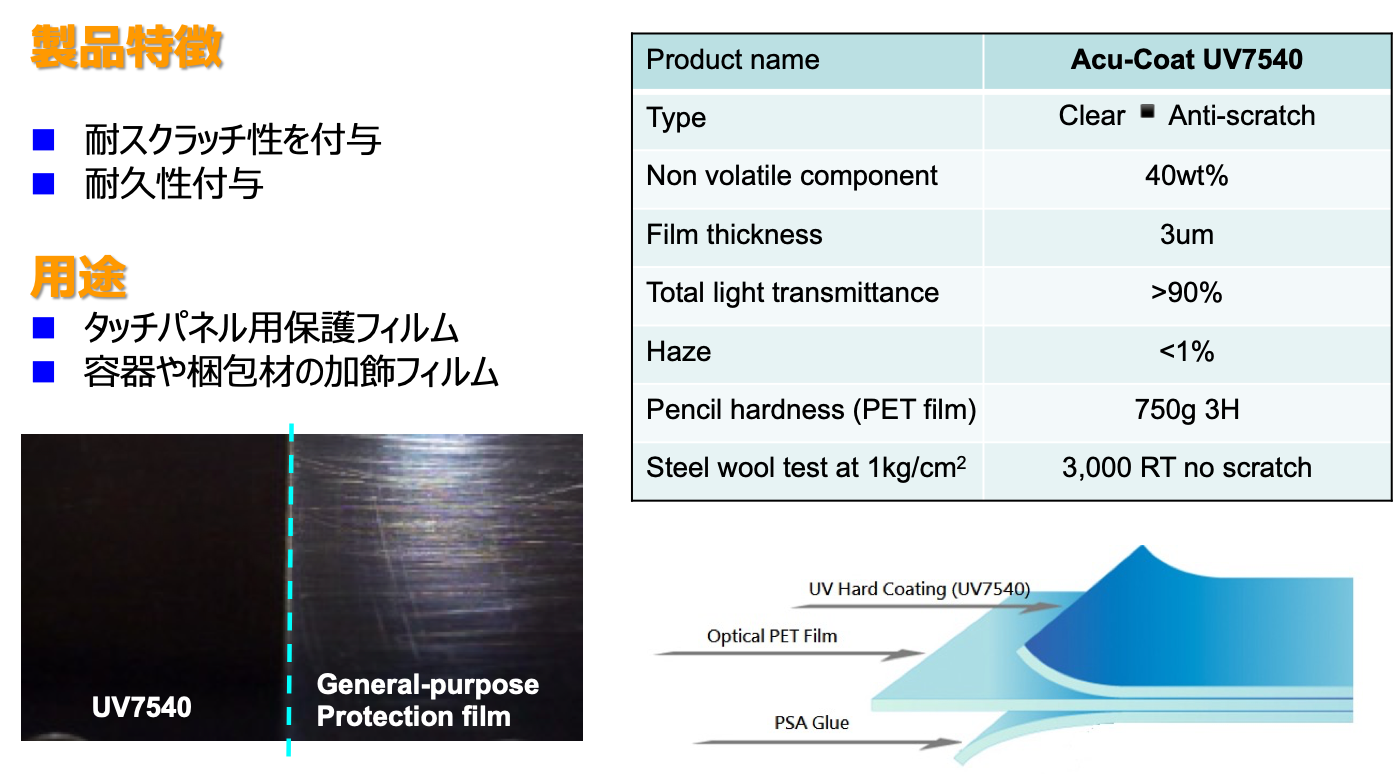 製品特徴

■ 耐スクラッチ性を付与
■ 耐久性付与

用途

■ タッチパネル用保護フィルム
■ 容器や梱包材の加飾フィルム

UV7540

General-purpose Protection film

| Product name | Acu-Coat UV7540 |
|---|---|
| Type | Clear ▪ Anti-scratch |
| Non volatile component | 40wt% |
| Film thickness | 3um |
| Total light transmittance | >90% |
| Haze | <1% |
| Pencil hardness (PET film) | 750g 3H |
| Steel wool test at 1kg/cm$^2$ | 3,000 RT no scratch |

UV Hard Coating (UV7540)

Optical PET Film

PSA Glue